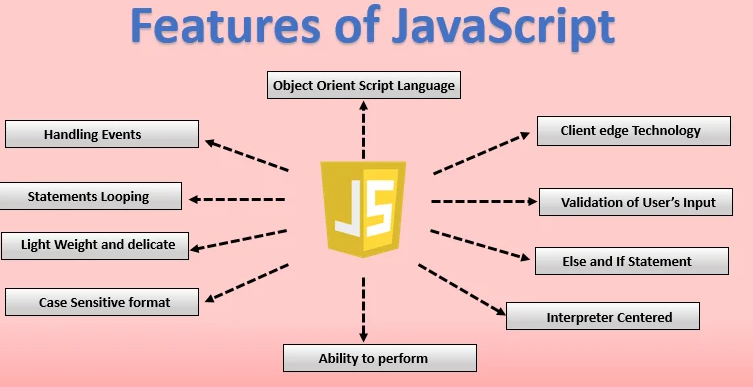 Features of JavaScript

Object Orient Script Language

Handling Events

Statements Looping

Light Weight and delicate

Case Sensitive format

JS

Client edge Technology

Validation of User's Input

Else and If Statement

Interpreter Centered

Ability to perform